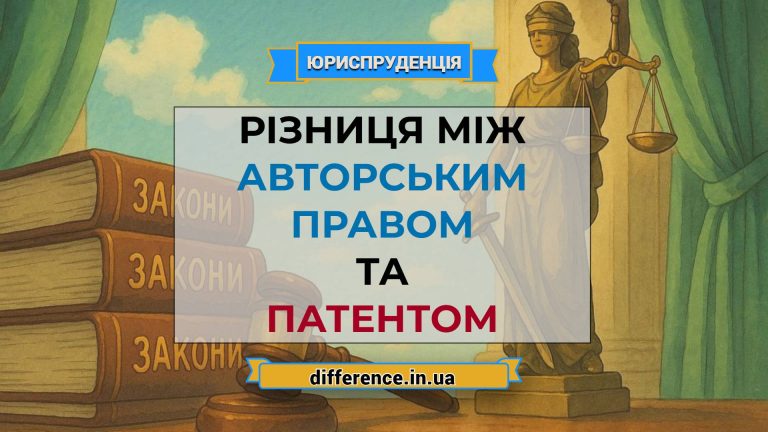 ЮРИСПРУДЕНЦІЯ

РІЗНИЦЯ МІЖ АВТОРСЬКИМ ПРАВОМ ТА ПАТЕНТОМ

ЗАКОНИ
ЗАКОНИ
ЗАКОНИ

difference.in.ua